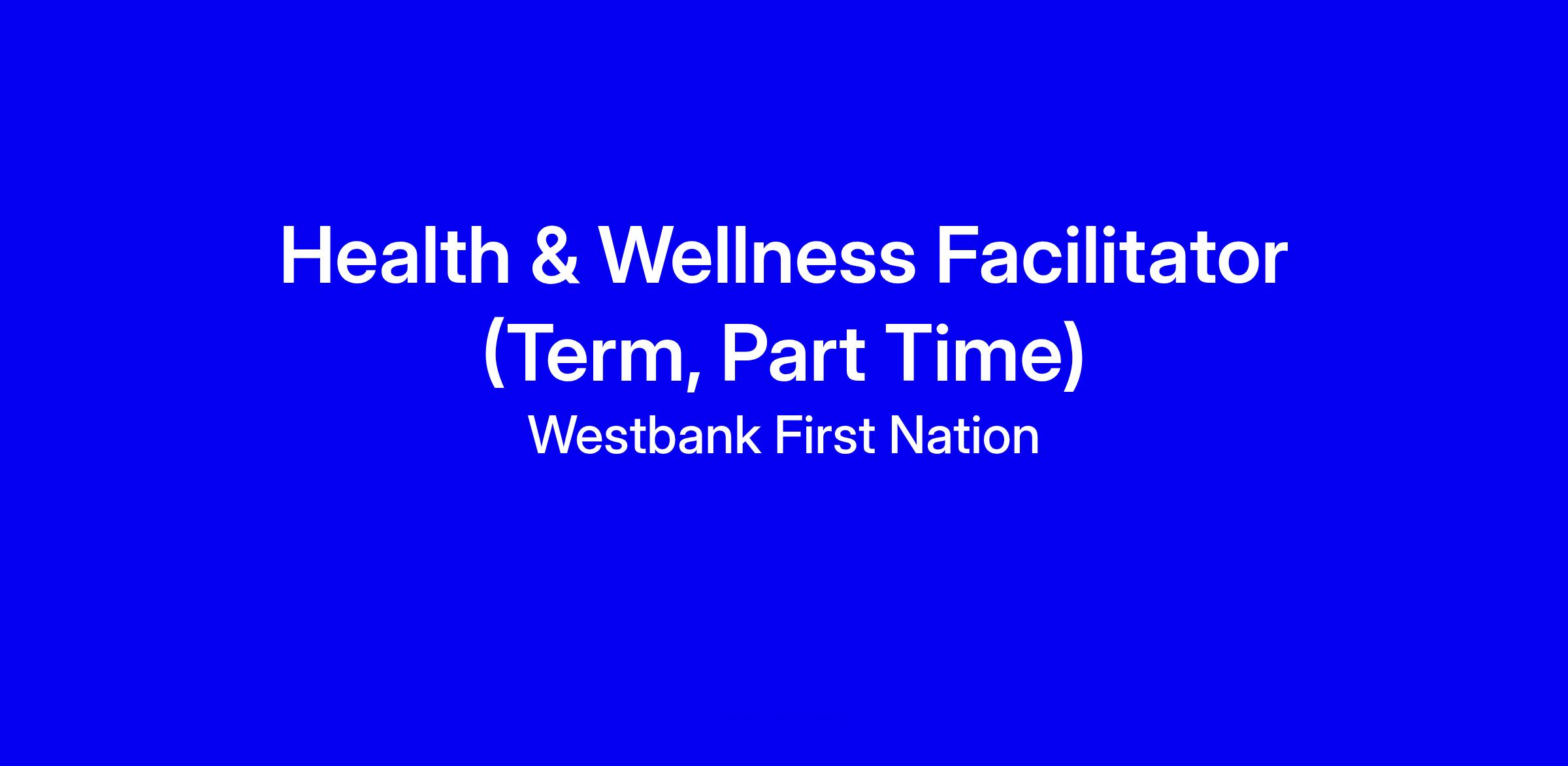 Health & Wellness Facilitator (Term, Part Time)

Westbank First Nation